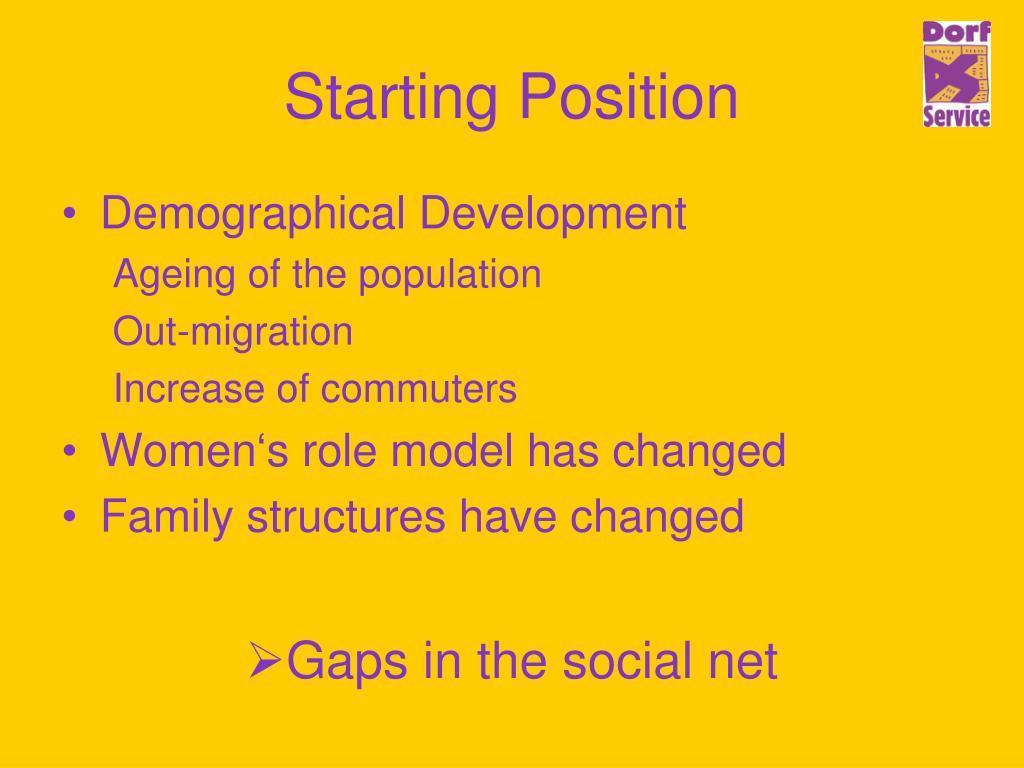 Dorf Service

Starting Position

• Demographical Development
Ageing of the population
Out-migration
Increase of commuters
• Women‘s role model has changed
• Family structures have changed

➢Gaps in the social net